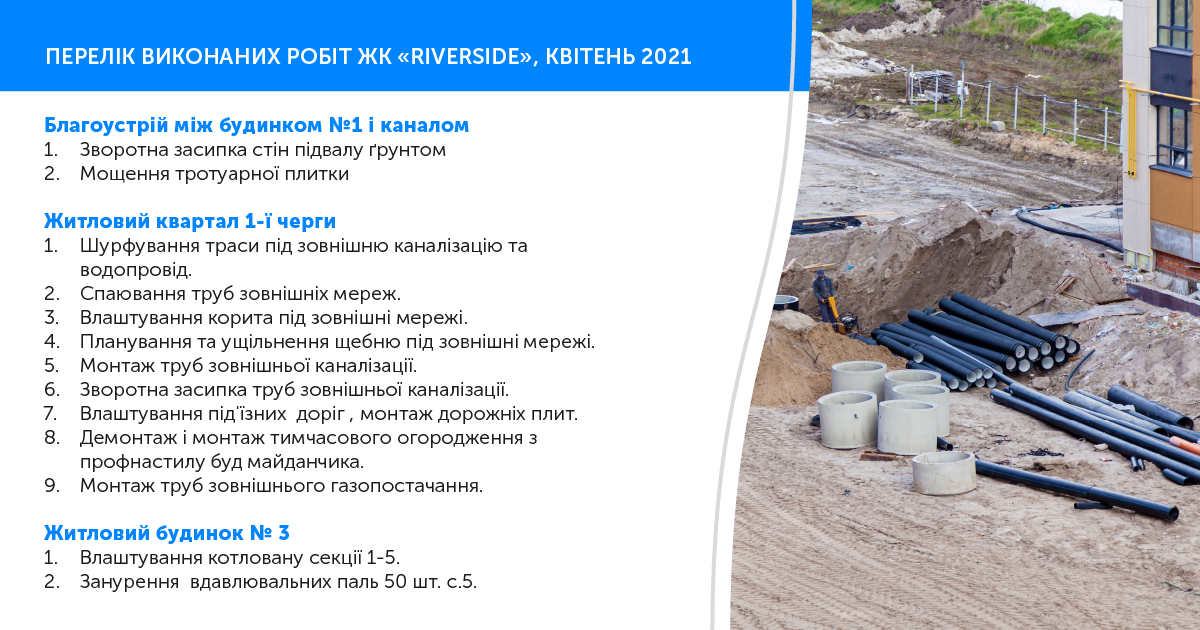 ПЕРЕЛІК ВИКОНАНИХ РОБІТ ЖК «RIVERSIDE», КВІТЕНЬ 2021

Благоустрій між будинком №1 і каналом
1. Зворотна засипка стін підвалу ґрунтом
2. Мощення тротуарної плитки

Житловий квартал 1-ї черги
1. Шурфування траси під зовнішню каналізацію та водопровід.
2. Спаювання труб зовнішніх мереж.
3. Влаштування корита під зовнішні мережі.
4. Планування та ущільнення щебню під зовнішні мережі.
5. Монтаж труб зовнішньої каналізації.
6. Зворотна засипка труб зовнішньої каналізації.
7. Влаштування під'їзних доріг , монтаж дорожніх плит.
8. Демонтаж і монтаж тимчасового огородження з профнастилу буд майданчика.
9. Монтаж труб зовнішнього газопостачання.

Житловий будинок № 3
1. Влаштування котловану секції 1-5.
2. Занурення вдавлювальних паль 50 шт. с.5.